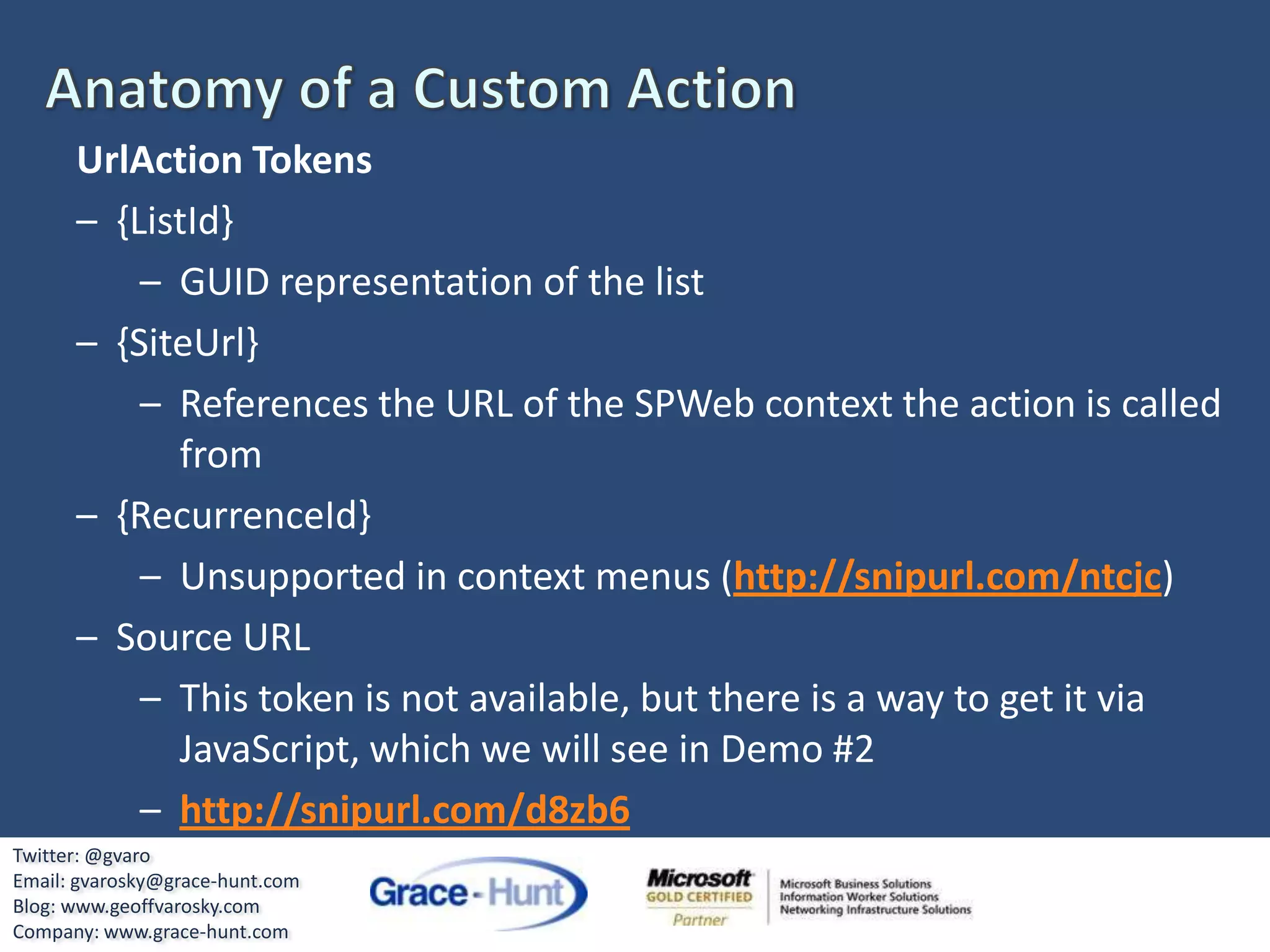 Anatomy of a Custom Action

UrlAction Tokens

– {ListId}

– GUID representation of the list

– {SiteUrl}

– References the URL of the SPWeb context the action is called from

– {RecurrenceId}

– Unsupported in context menus (http://snipurl.com/ntcjc)

– Source URL

– This token is not available, but there is a way to get it via JavaScript, which we will see in Demo #2

– http://snipurl.com/d8zb6

Twitter: @gvaro
Email: gvarosky@grace-hunt.com
Blog: www.geoffvarosky.com
Company: www.grace-hunt.com

Grace-Hunt

Microsoft GOLD CERTIFIED Partner

Microsoft Business Solutions
Information Worker Solutions
Networking Infrastructure Solutions